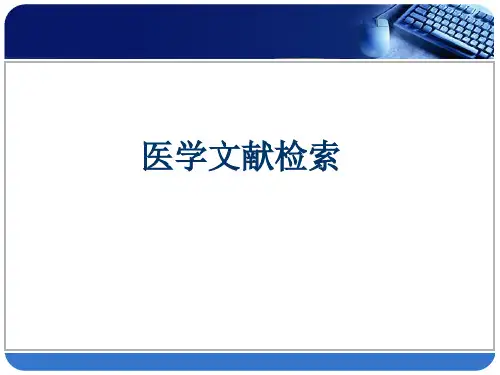 医学文献检索